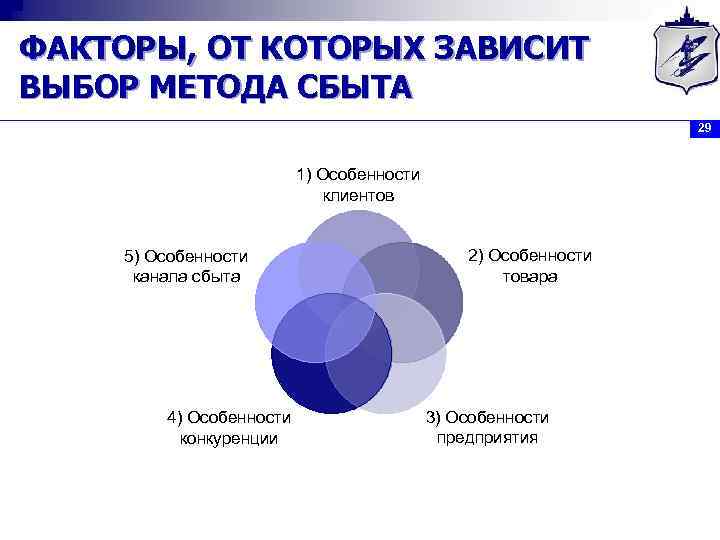 ФАКТОРЫ, ОТ КОТОРЫХ ЗАВИСИТ ВЫБОР МЕТОДА СБЫТА

29

1) Особенности клиентов

2) Особенности товара

3) Особенности предприятия

4) Особенности конкуренции

5) Особенности канала сбыта